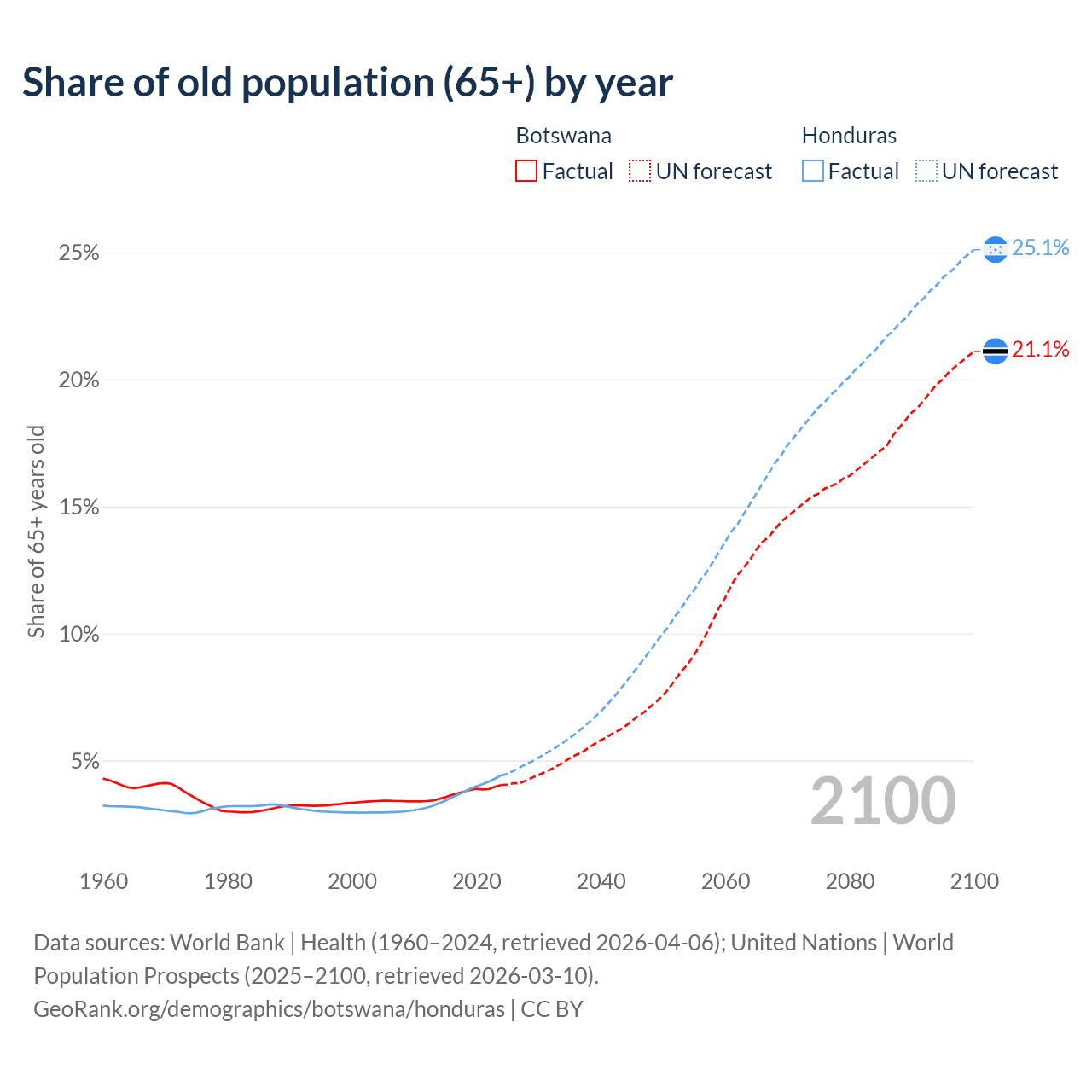 Share of old population (65+) by year

Botswana
Factual UN forecast

Honduras
Factual UN forecast

Share of 65+ years old

25%
20%
15%
10%
5%

25.1%
21.1%

2100

1960
1980
2000
2020
2040
2060
2080
2100

Data sources: World Bank | Health (1960–2024, retrieved 2026-04-06); United Nations | World Population Prospects (2025–2100, retrieved 2026-03-10).
GeoRank.org/demographics/botswana/honduras | CC BY